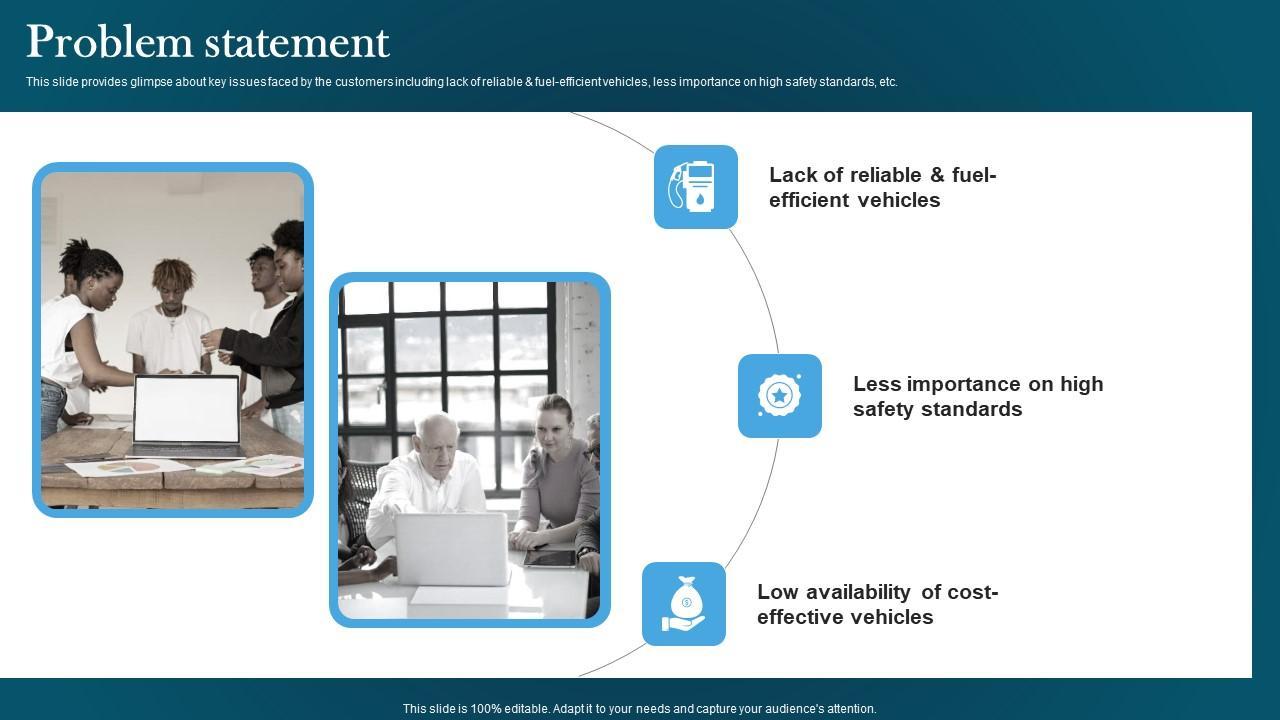 Problem statement

This slide provides glimpse about key issues faced by the customers including lack of reliable & fuel-efficient vehicles, less importance on high safety standards, etc.

Lack of reliable & fuel-efficient vehicles

Less importance on high safety standards

Low availability of cost-effective vehicles

This slide is 100% editable. Adapt it to your needs and capture your audience's attention.